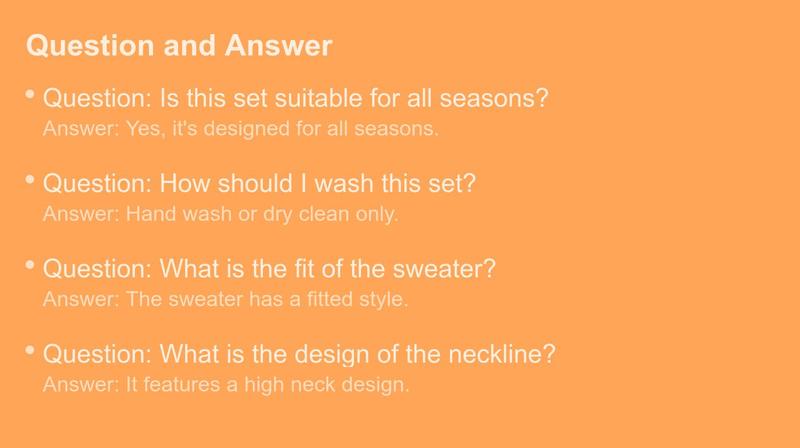 Question and Answer

• Question: Is this set suitable for all seasons?
Answer: Yes, it's designed for all seasons.

• Question: How should I wash this set?
Answer: Hand wash or dry clean only.

• Question: What is the fit of the sweater?
Answer: The sweater has a fitted style.

• Question: What is the design of the neckline?
Answer: It features a high neck design.